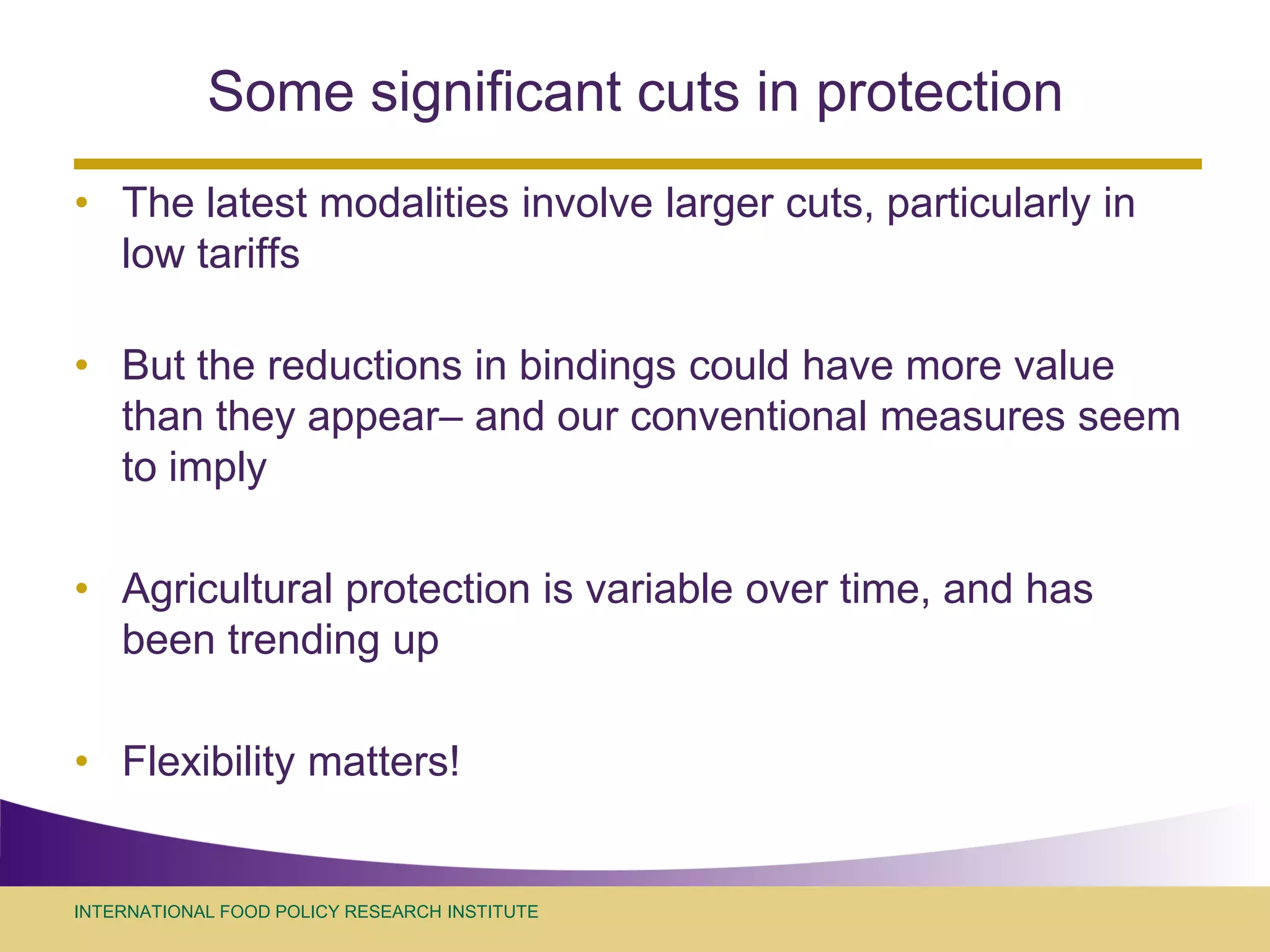 Some significant cuts in protection

• The latest modalities involve larger cuts, particularly in low tariffs

• But the reductions in bindings could have more value than they appear– and our conventional measures seem to imply

• Agricultural protection is variable over time, and has been trending up

• Flexibility matters!

INTERNATIONAL FOOD POLICY RESEARCH INSTITUTE